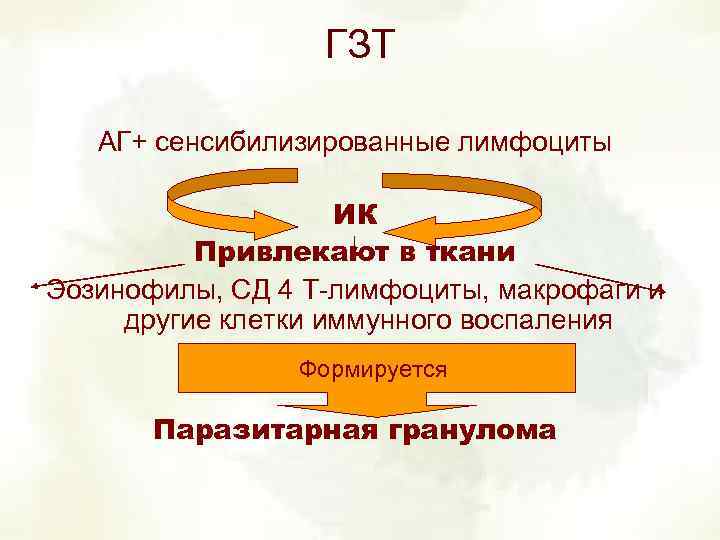 ГЗТ

АГ+ сенсибилизированные лимфоциты

ИК

Привлекают в ткани

Эозинофилы, СД 4 Т-лимфоциты, макрофаги и другие клетки иммунного воспаления

Формируется

Паразитарная гранулома